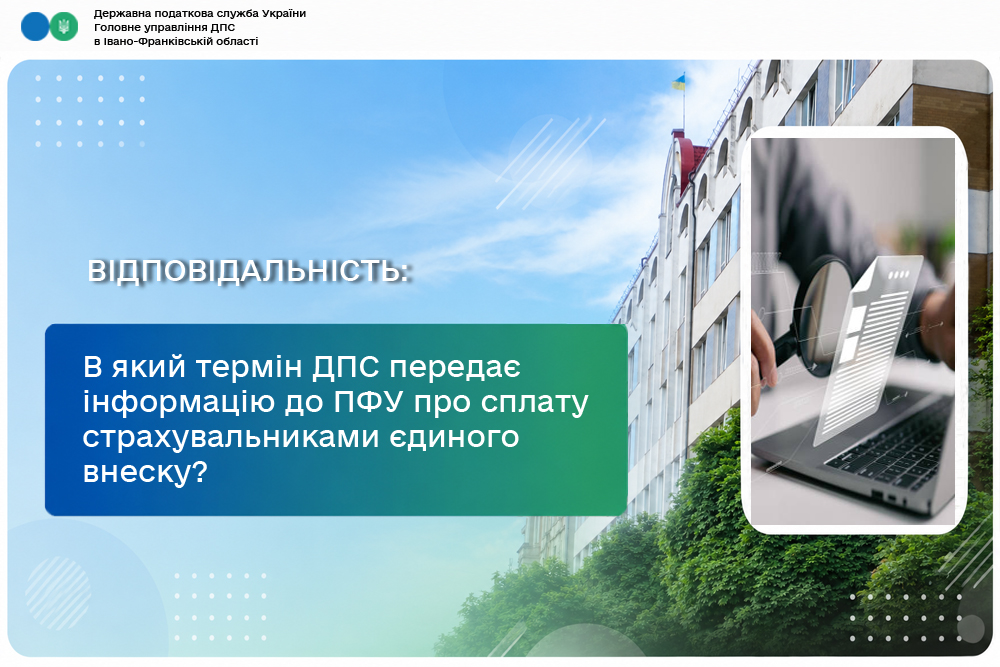 Державна податкова служба України
Головне управління ДПС
в Івано-Франківській області

ВІДПОВІДАЛЬНІСТЬ:

В який термін ДПС передає інформацію до ПФУ про сплату страхувальниками єдиного внеску?